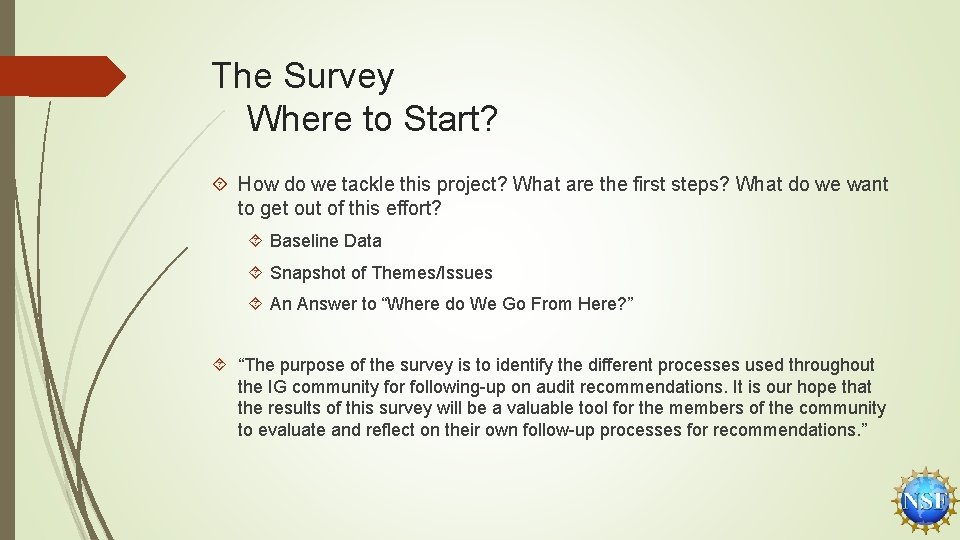 The Survey
Where to Start?

How do we tackle this project? What are the first steps? What do we want to get out of this effort?

Baseline Data

Snapshot of Themes/Issues

An Answer to “Where do We Go From Here?”

“The purpose of the survey is to identify the different processes used throughout the IG community for following-up on audit recommendations. It is our hope that the results of this survey will be a valuable tool for the members of the community to evaluate and reflect on their own follow-up processes for recommendations.”

NSF